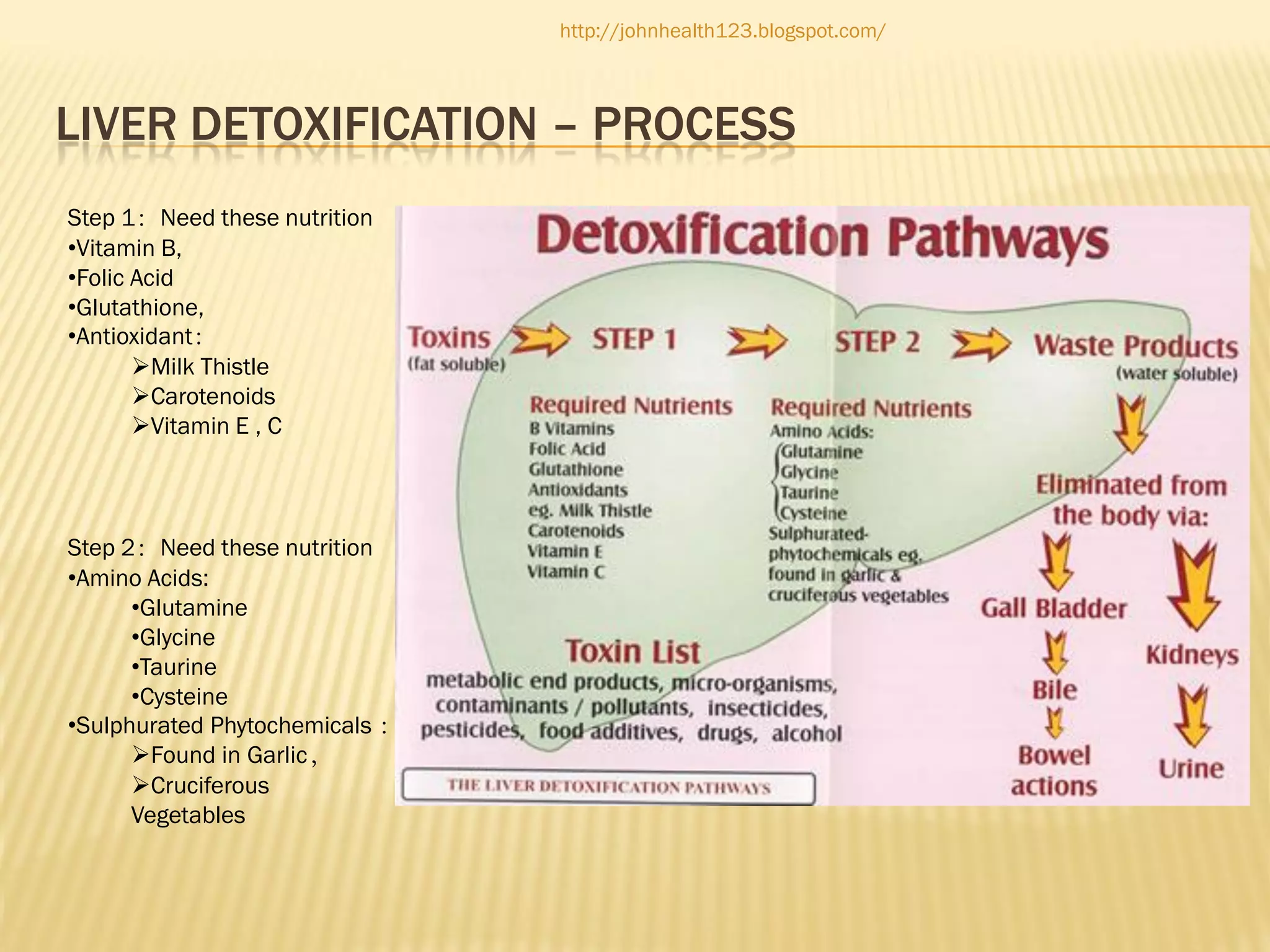 http://johnhealth123.blogspot.com/

LIVER DETOXIFICATION – PROCESS

Step 1: Need these nutrition
•Vitamin B,
•Folic Acid
•Glutathione,
•Antioxidant:
➢Milk Thistle
➢Carotenoids
➢Vitamin E , C

Step 2: Need these nutrition
•Amino Acids:
•Glutamine
•Glycine
•Taurine
•Cysteine
•Sulphurated Phytochemicals :
➢Found in Garlic,
➢Cruciferous Vegetables

Detoxification Pathways

Toxins (fat soluble)

STEP 1

STEP 2

Waste Products (water soluble)

Required Nutrients
B Vitamins
Folic Acid
Glutathione
Antioxidants
eg. Milk Thistle
Carotenoids
Vitamin E
Vitamin C

Required Nutrients
Amino Acids:
Glutamine
Glycine
Taurine
Cysteine
Sulphurated-phytochemicals eg. found in garlic & cruciferous vegetables

Eliminated from the body via:

Gall Bladder

Bile

Bowel actions

Kidneys

Urine

Toxin List
metabolic end products, micro-organisms, contaminants / pollutants, insecticides, pesticides, food additives, drugs, alcohol

THE LIVER DETOXIFICATION PATHWAYS